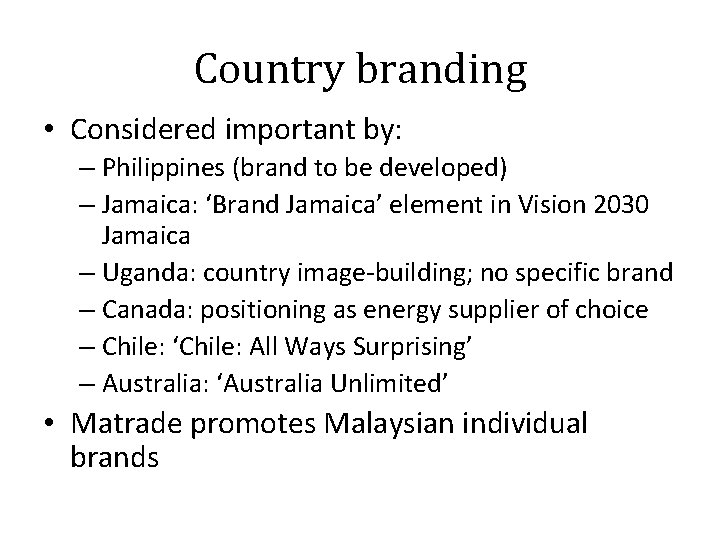 Country branding

• Considered important by:
– Philippines (brand to be developed)
– Jamaica: ‘Brand Jamaica’ element in Vision 2030 Jamaica
– Uganda: country image-building; no specific brand
– Canada: positioning as energy supplier of choice
– Chile: ‘Chile: All Ways Surprising’
– Australia: ‘Australia Unlimited’
• Matrade promotes Malaysian individual brands